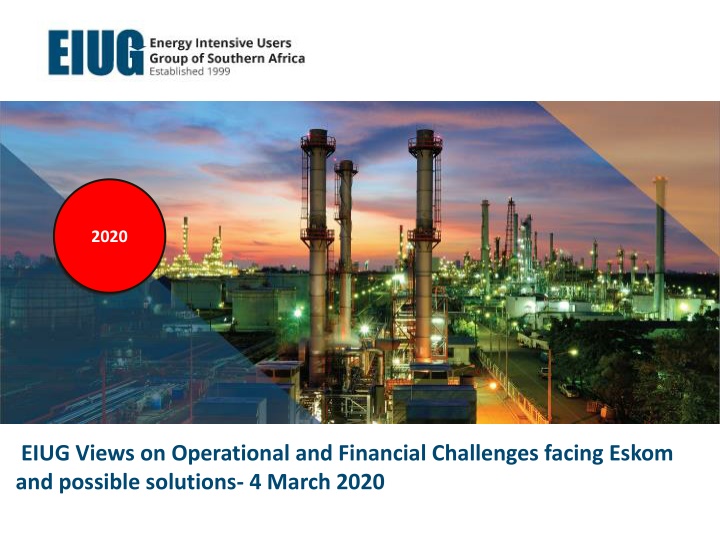 EIUG Energy Intensive Users Group of Southern Africa Established 1999

2020

EIUG Views on Operational and Financial Challenges facing Eskom and possible solutions- 4 March 2020